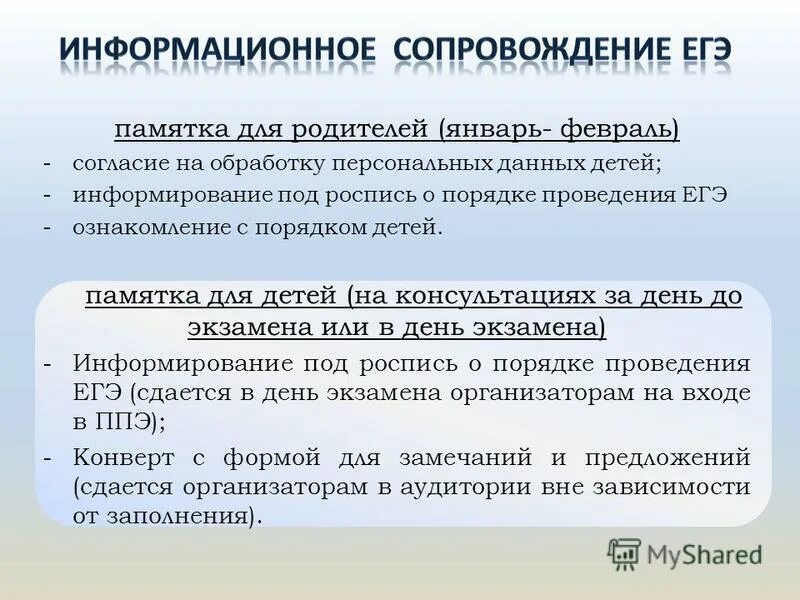 ИНФОРМАЦИОННОЕ СОПРОВОЖДЕНИЕ ЕГЭ

памятка для родителей (январь- февраль)

- согласие на обработку персональных данных детей;
- информирование под роспись о порядке проведения ЕГЭ
- ознакомление с порядком детей.

памятка для детей (на консультациях за день до экзамена или в день экзамена)

- Информирование под роспись о порядке проведения ЕГЭ (сдается в день экзамена организаторам на входе в ППЭ);
- Конверт с формой для замечаний и предложений (сдается организаторам в аудитории вне зависимости от заполнения).

MyShared